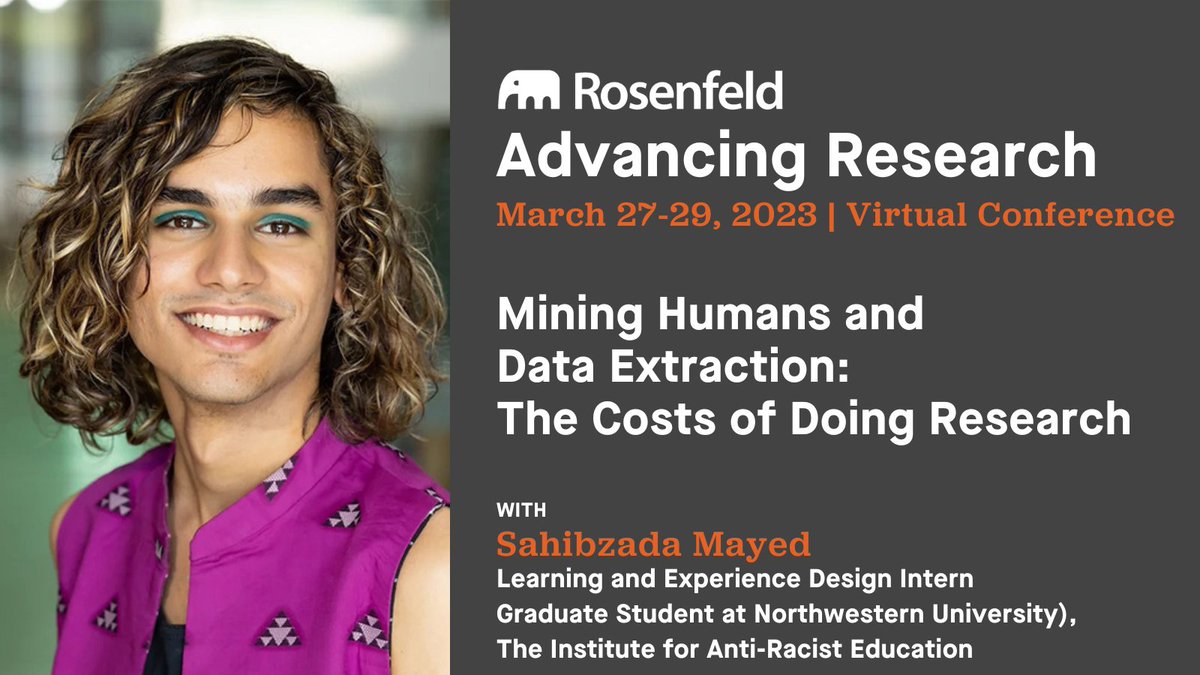 Rosenfeld
Advancing Research
March 27-29, 2023 | Virtual Conference

Mining Humans and Data Extraction: The Costs of Doing Research

WITH
Sahibzada Mayed
Learning and Experience Design Intern
Graduate Student at Northwestern University),
The Institute for Anti-Racist Education